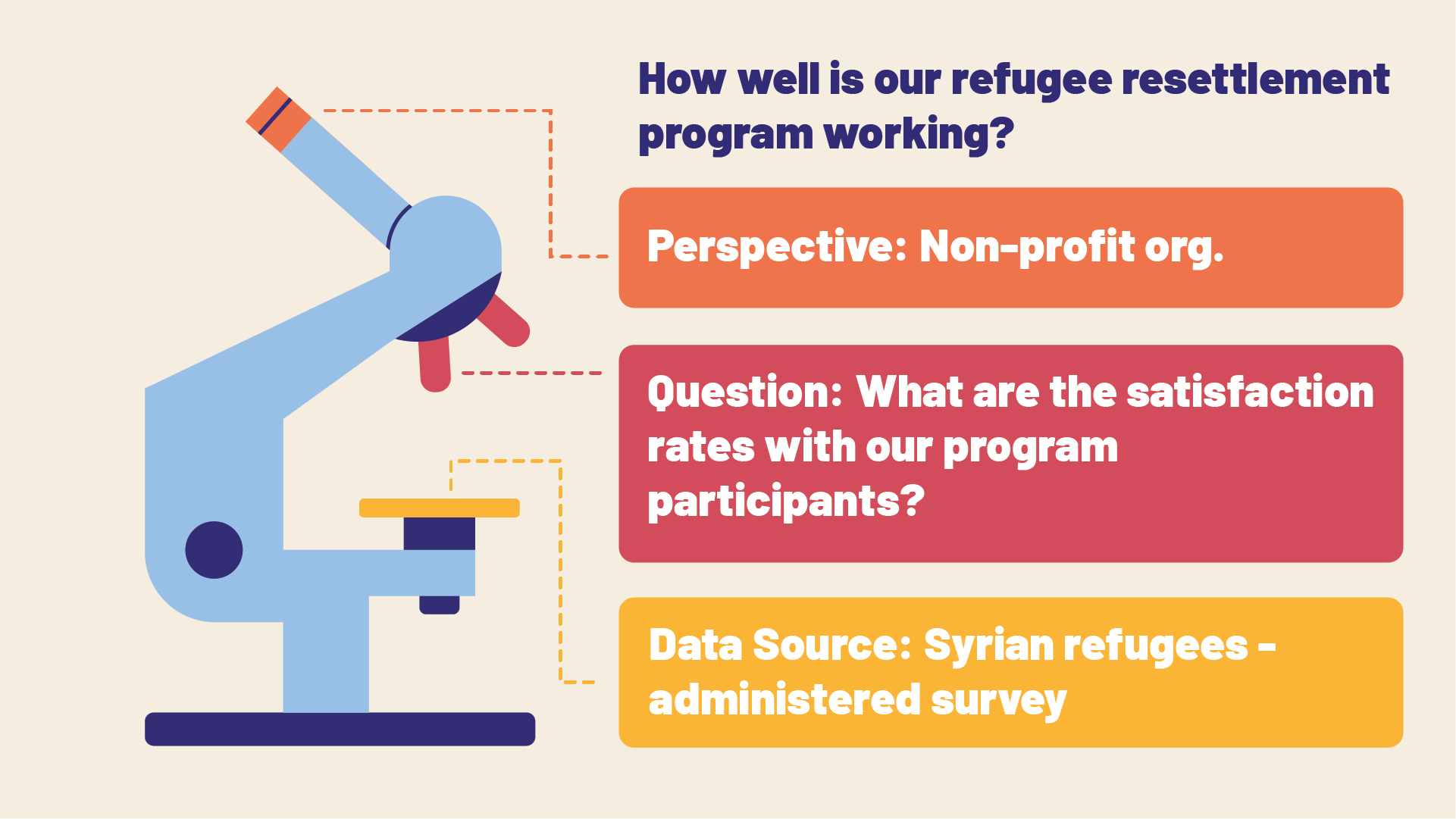 How well is our refugee resettlement program working?

Perspective: Non-profit org.

Question: What are the satisfaction rates with our program participants?

Data Source: Syrian refugees - administered survey